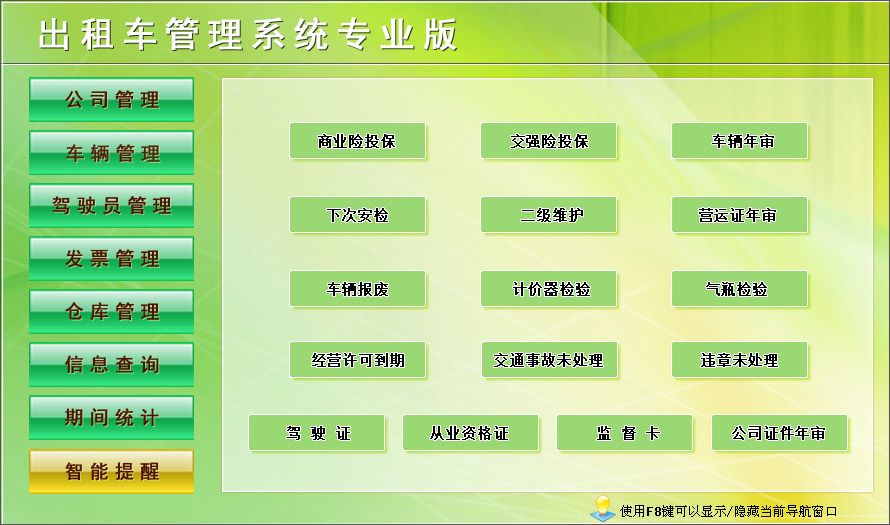 出租车管理系统专业版

公司管理
车辆管理
驾驶员管理
发票管理
仓库管理
信息查询
期间统计
智能提醒

商业险投保
交强险投保
车辆年审
下次安检
二级维护
营运证年审
车辆报废
计价器检验
气瓶检验
经营许可到期
交通事故未处理
违章未处理
驾 驶 证
从业资格证
监 督 卡
公司证件年审

使用F8键可以显示/隐藏当前导航窗口